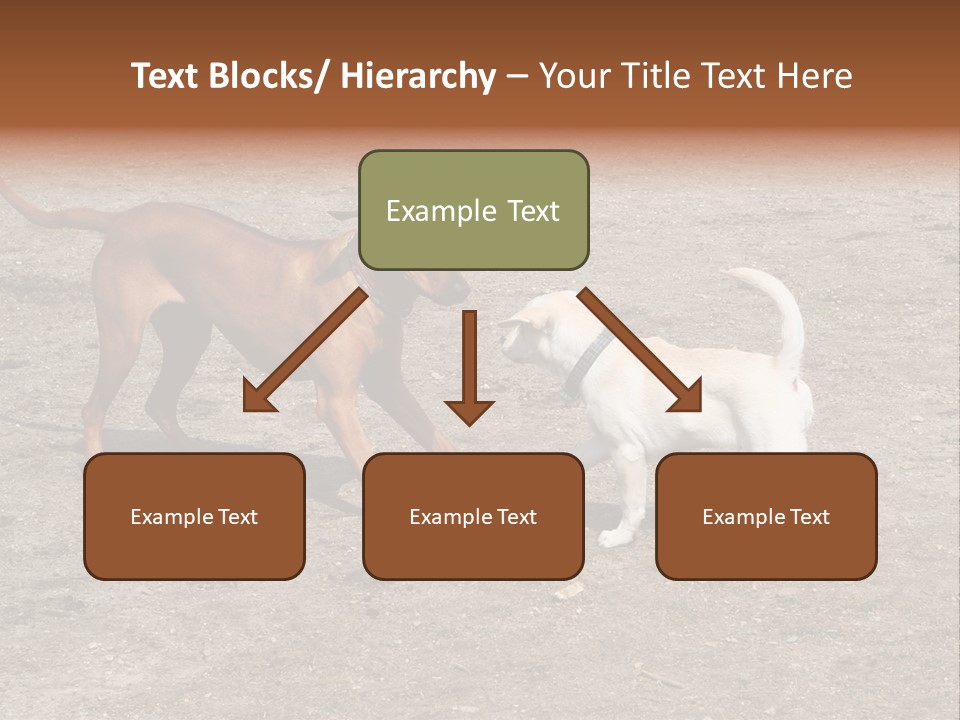 Text Blocks/ Hierarchy – Your Title Text Here

Example Text

Example Text

Example Text

Example Text